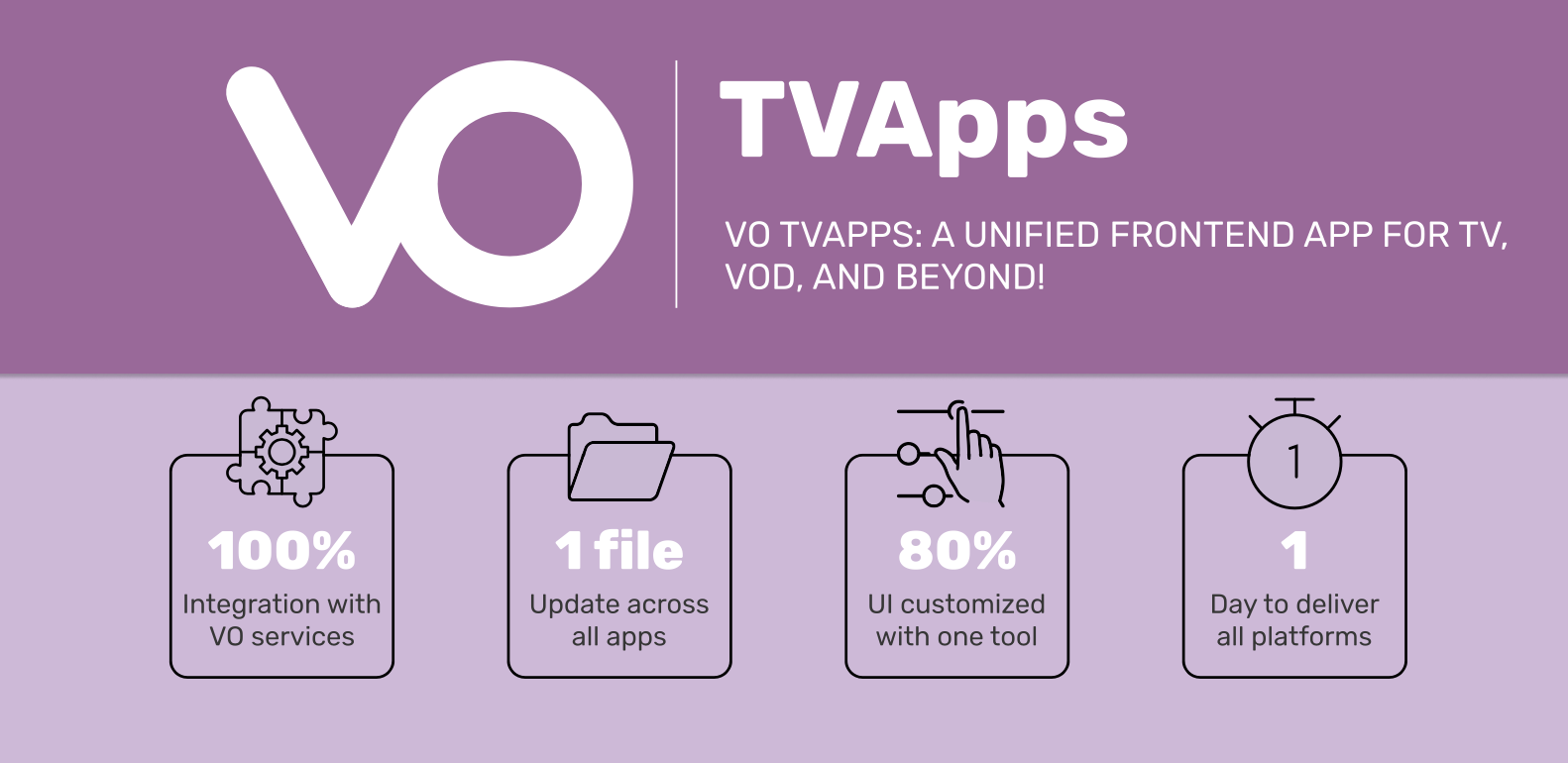 VO

TVApps

VO TVAPPS: A UNIFIED FRONTEND APP FOR TV, VOD, AND BEYOND!

100%
Integration with VO services

1 file
Update across all apps

80%
UI customized with one tool

1
1
Day to deliver all platforms